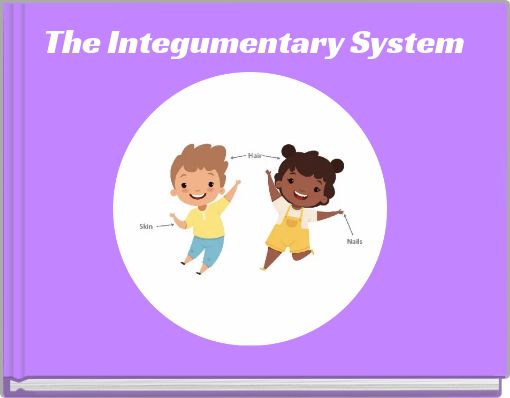 The Integumentary System

Hair

Skin

Nails